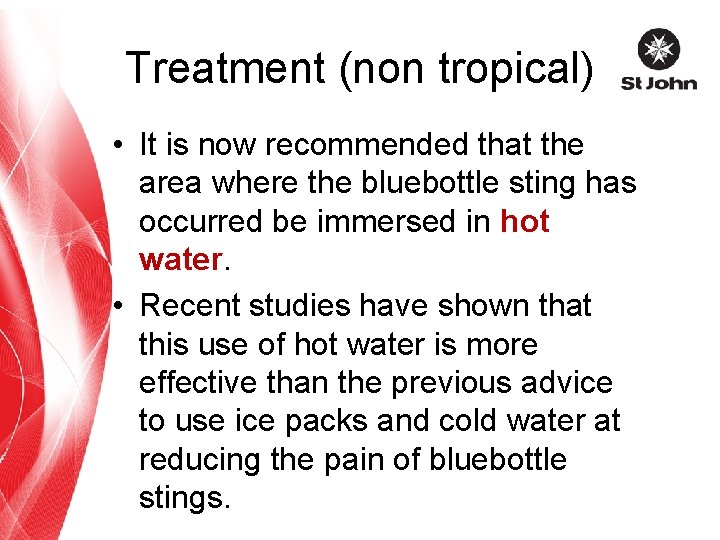 Treatment (non tropical)

St John

• It is now recommended that the area where the bluebottle sting has occurred be immersed in hot water.
• Recent studies have shown that this use of hot water is more effective than the previous advice to use ice packs and cold water at reducing the pain of bluebottle stings.